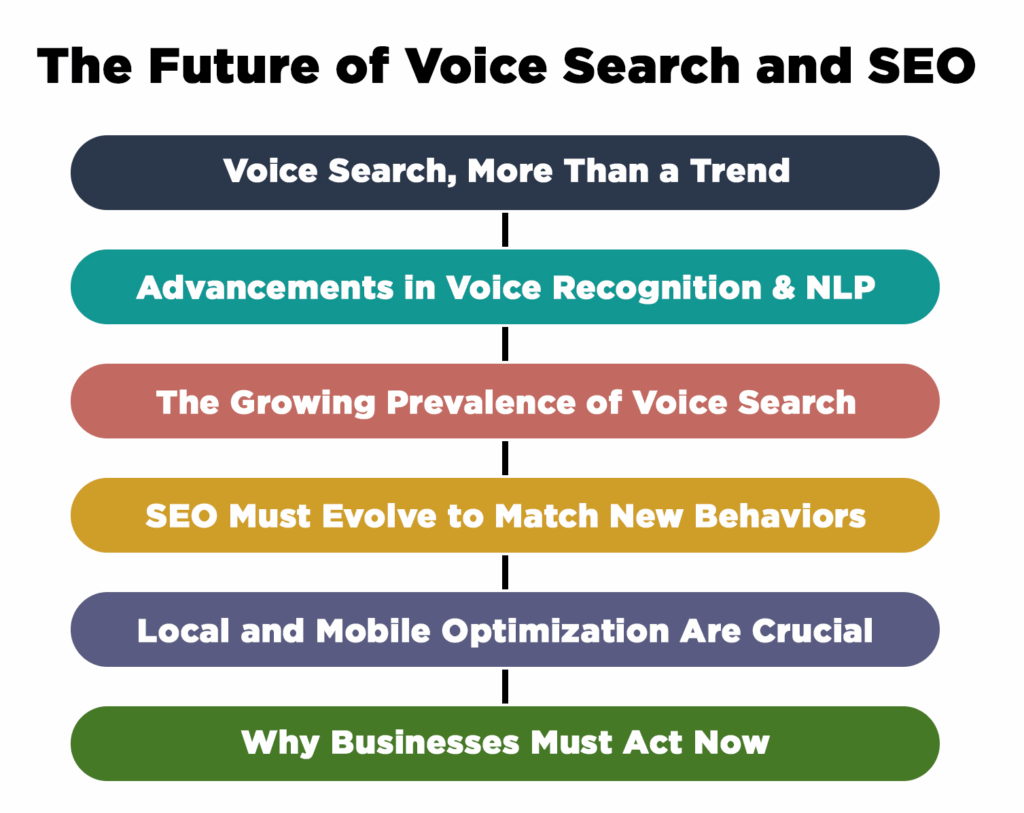 The Future of Voice Search and SEO

Voice Search, More Than a Trend

Advancements in Voice Recognition & NLP

The Growing Prevalence of Voice Search

SEO Must Evolve to Match New Behaviors

Local and Mobile Optimization Are Crucial

Why Businesses Must Act Now